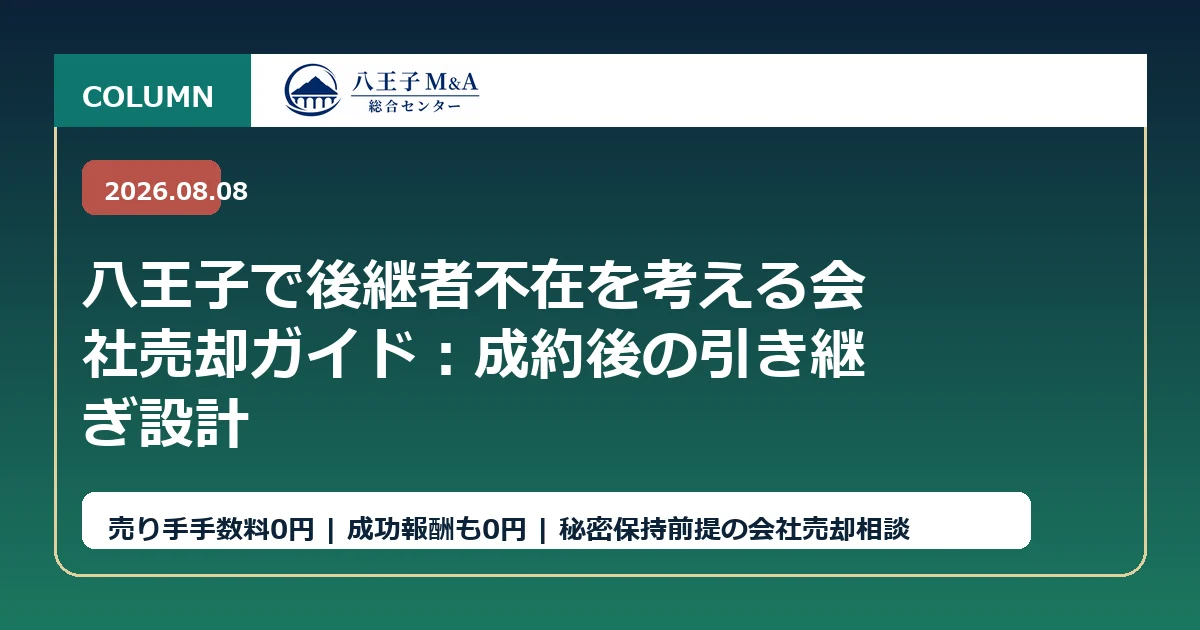 COLUMN

八王子 M&A
総合センター

2026.08.08

八王子で後継者不在を考える会社売却ガイド：成約後の引き継ぎ設計

売り手手数料0円 | 成功報酬も0円 | 秘密保持前提の会社売却相談